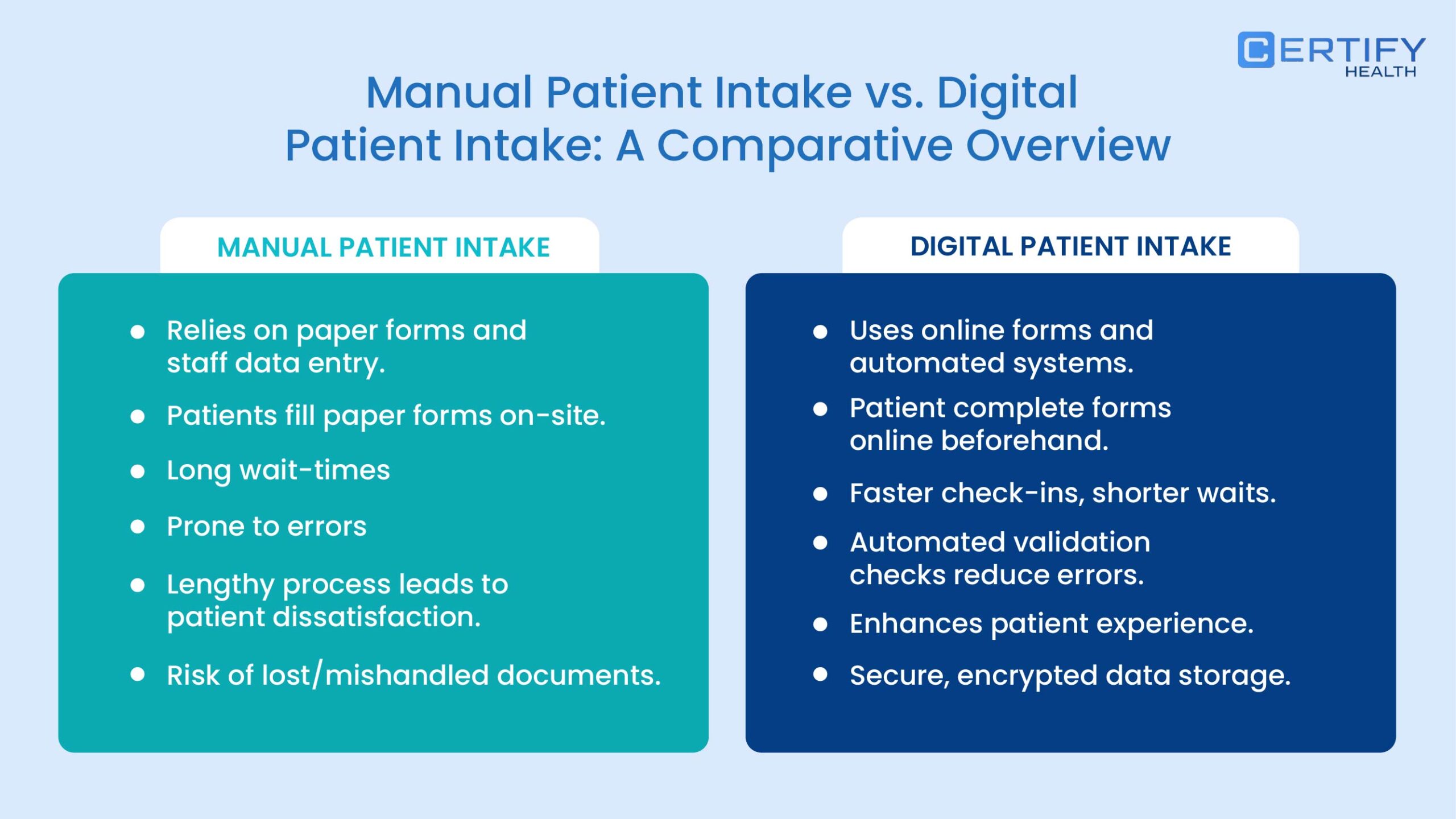 CERTIFY
HEALTH

Manual Patient Intake vs. Digital Patient Intake: A Comparative Overview

MANUAL PATIENT INTAKE

- Relies on paper forms and staff data entry.
- Patients fill paper forms on-site.
- Long wait-times
- Prone to errors
- Lengthy process leads to patient dissatisfaction.
- Risk of lost/mishandled documents.

DIGITAL PATIENT INTAKE

- Uses online forms and automated systems.
- Patient complete forms online beforehand.
- Faster check-ins, shorter waits.
- Automated validation checks reduce errors.
- Enhances patient experience.
- Secure, encrypted data storage.